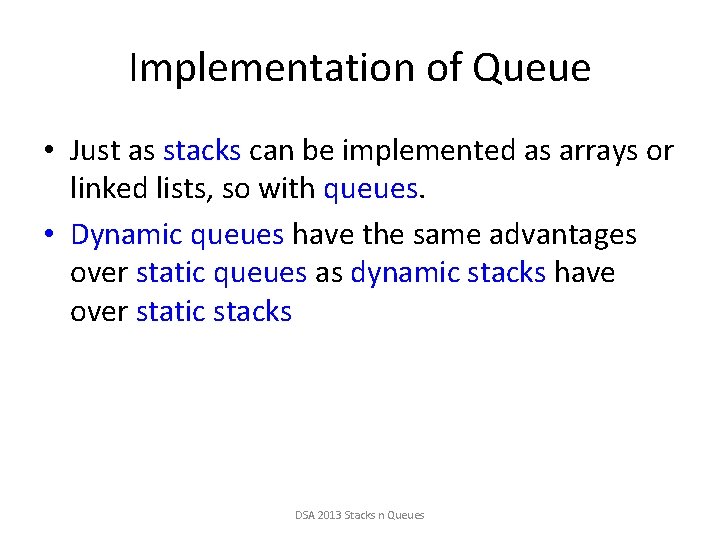 Implementation of Queue

• Just as stacks can be implemented as arrays or linked lists, so with queues.

• Dynamic queues have the same advantages over static queues as dynamic stacks have over static stacks

DSA 2013 Stacks n Queues